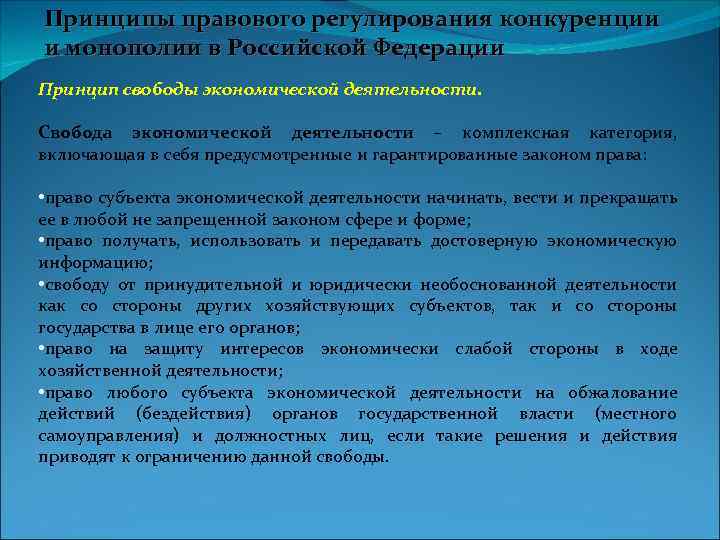 Принципы правового регулирования конкуренции и монополии в Российской Федерации

Принцип свободы экономической деятельности.

Свобода экономической деятельности – комплексная категория, включающая в себя предусмотренные и гарантированные законом права:

•право субъекта экономической деятельности начинать, вести и прекращать ее в любой не запрещенной законом сфере и форме;
•право получать, использовать и передавать достоверную экономическую информацию;
•свободу от принудительной и юридически необоснованной деятельности как со стороны других хозяйствующих субъектов, так и со стороны государства в лице его органов;
•право на защиту интересов экономически слабой стороны в ходе хозяйственной деятельности;
•право любого субъекта экономической деятельности на обжалование действий (бездействия) органов государственной власти (местного самоуправления) и должностных лиц, если такие решения и действия приводят к ограничению данной свободы.